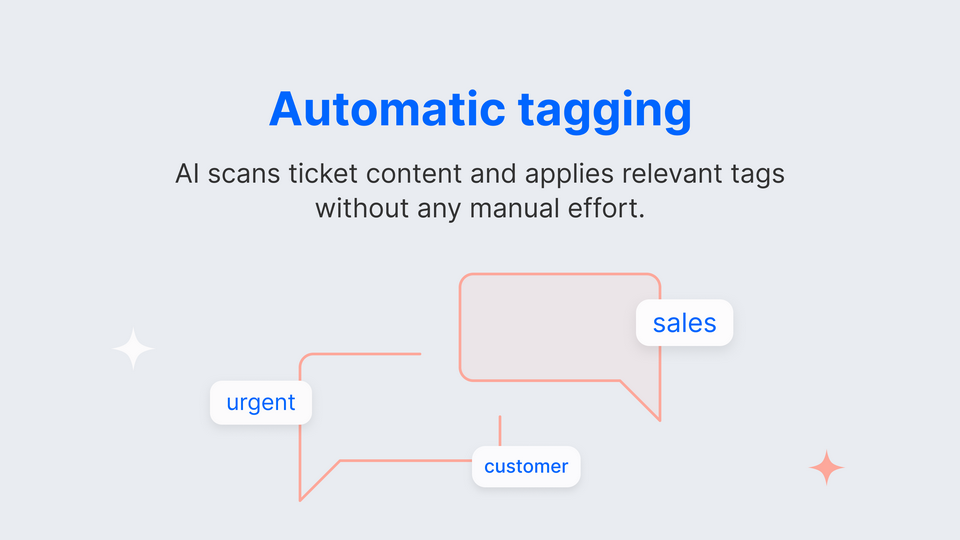 Automatic tagging

AI scans ticket content and applies relevant tags without any manual effort.

sales

urgent

customer